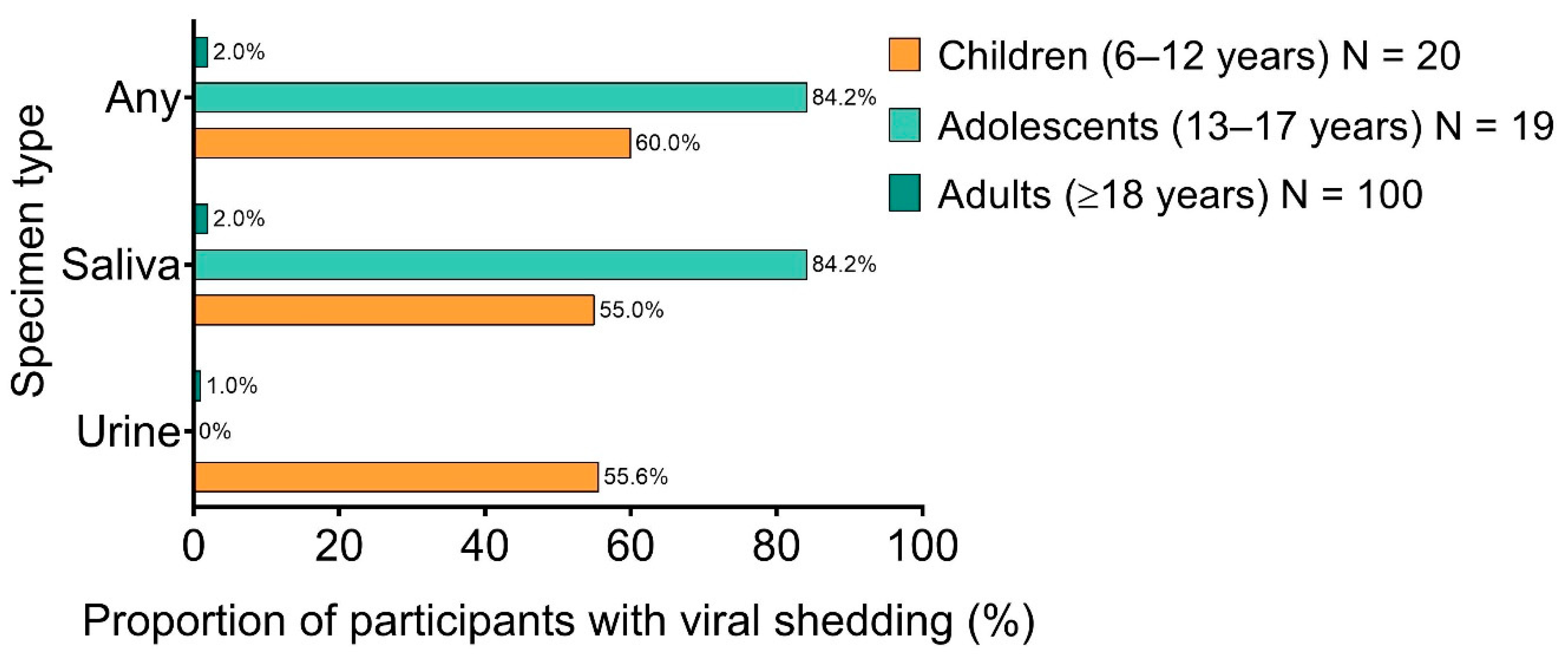 Specimen type

Any
2.0%
84.2%
60.0%

Saliva
2.0%
84.2%
55.0%

Urine
1.0%
0%
55.6%

0
20
40
60
80
100

Proportion of participants with viral shedding (%)

Children (6–12 years) N = 20
Adolescents (13–17 years) N = 19
Adults (≥18 years) N = 100